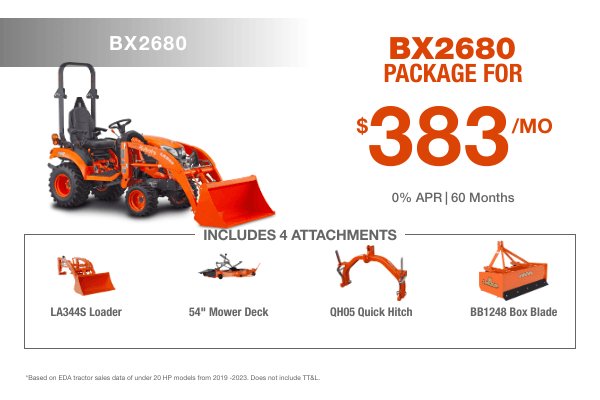 BX2680

BX2680
PACKAGE FOR

$383/MO

0% APR | 60 Months

INCLUDES 4 ATTACHMENTS

LA344S Loader

54" Mower Deck

QH05 Quick Hitch

BB1248 Box Blade

*Based on EDA tractor sales data of under 20 HP models from 2019 -2023. Does not include TT&L.